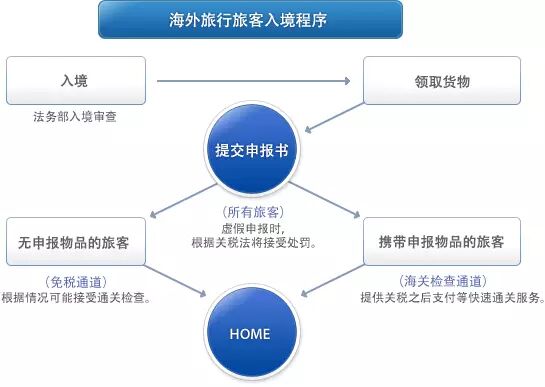 海外旅行旅客入境程序

入境

法务部入境审查

领取货物

提交申报书

（所有旅客）
虚假申报时，
根据关税法将接受处罚。

无申报物品的旅客

（免税通道）
根据情况可能接受通关检查。

携带申报物品的旅客

（海关检查通道）
提供关税之后支付等快速通关服务。

HOME